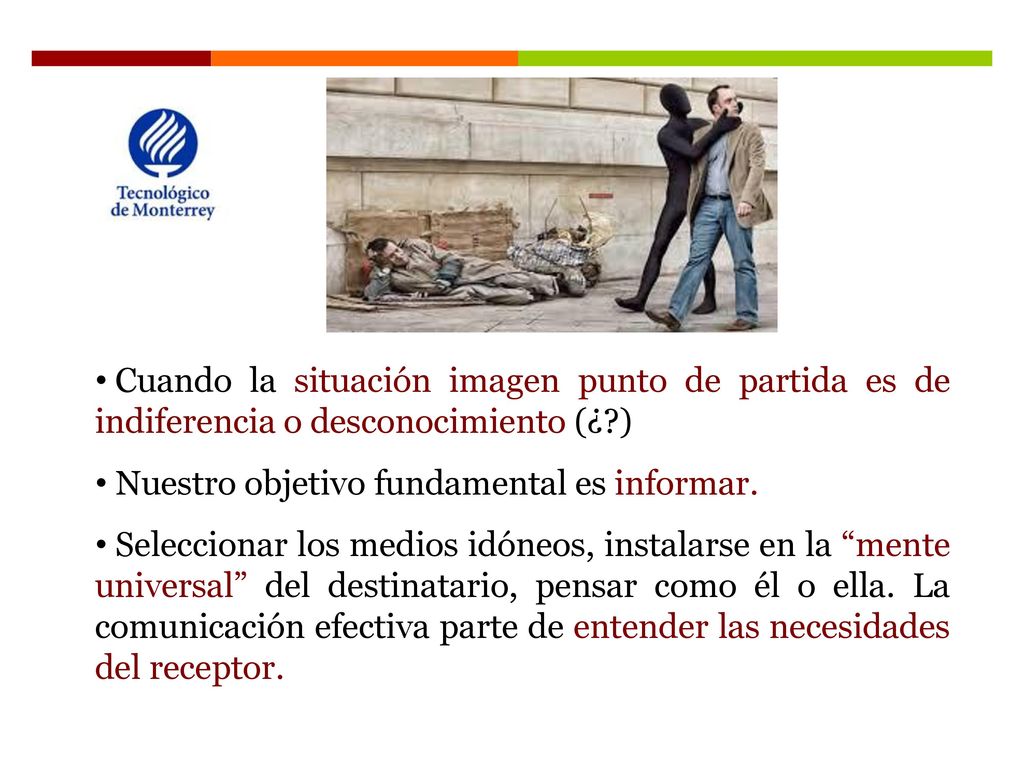 Tecnológico de Monterrey

• Cuando la situación imagen punto de partida es de indiferencia o desconocimiento (¿?)

• Nuestro objetivo fundamental es informar.

• Seleccionar los medios idóneos, instalarse en la “mente universal” del destinatario, pensar como él o ella. La comunicación efectiva parte de entender las necesidades del receptor.